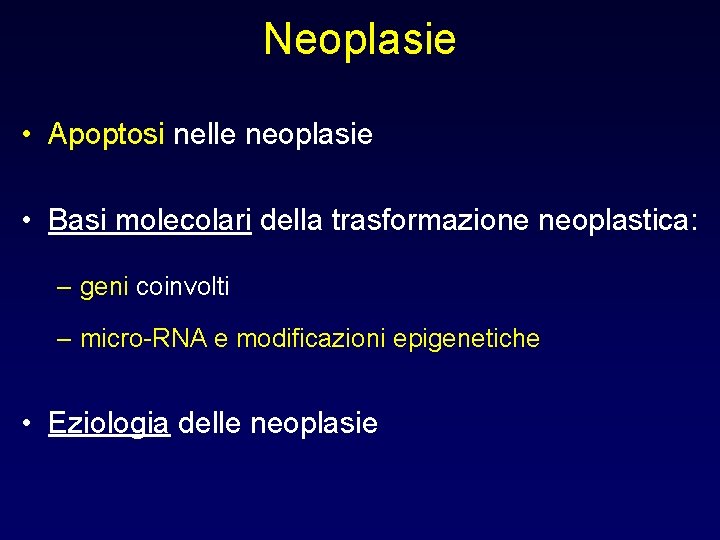 Neoplasie

• Apoptosi nelle neoplasie

• Basi molecolari della trasformazione neoplastica:

– geni coinvolti

– micro-RNA e modificazioni epigenetiche

• Eziologia delle neoplasie